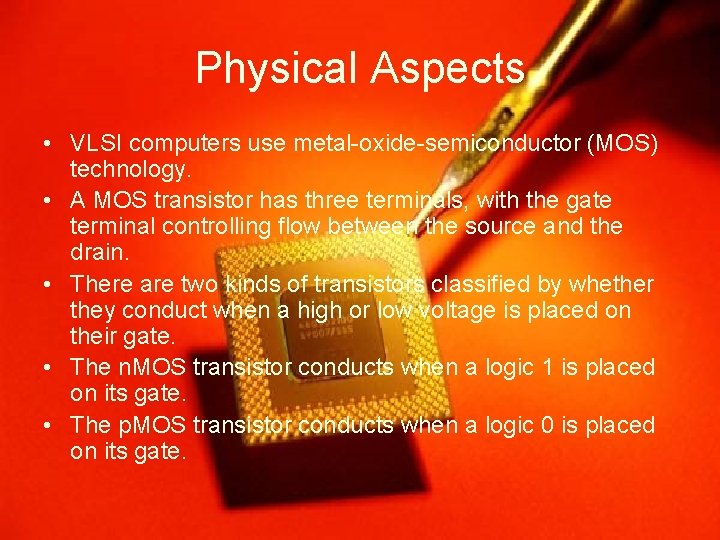 Physical Aspects

• VLSI computers use metal-oxide-semiconductor (MOS) technology.
• A MOS transistor has three terminals, with the gate terminal controlling flow between the source and the drain.
• There are two kinds of transistors classified by whether they conduct when a high or low voltage is placed on their gate.
• The nMOS transistor conducts when a logic 1 is placed on its gate.
• The pMOS transistor conducts when a logic 0 is placed on its gate.